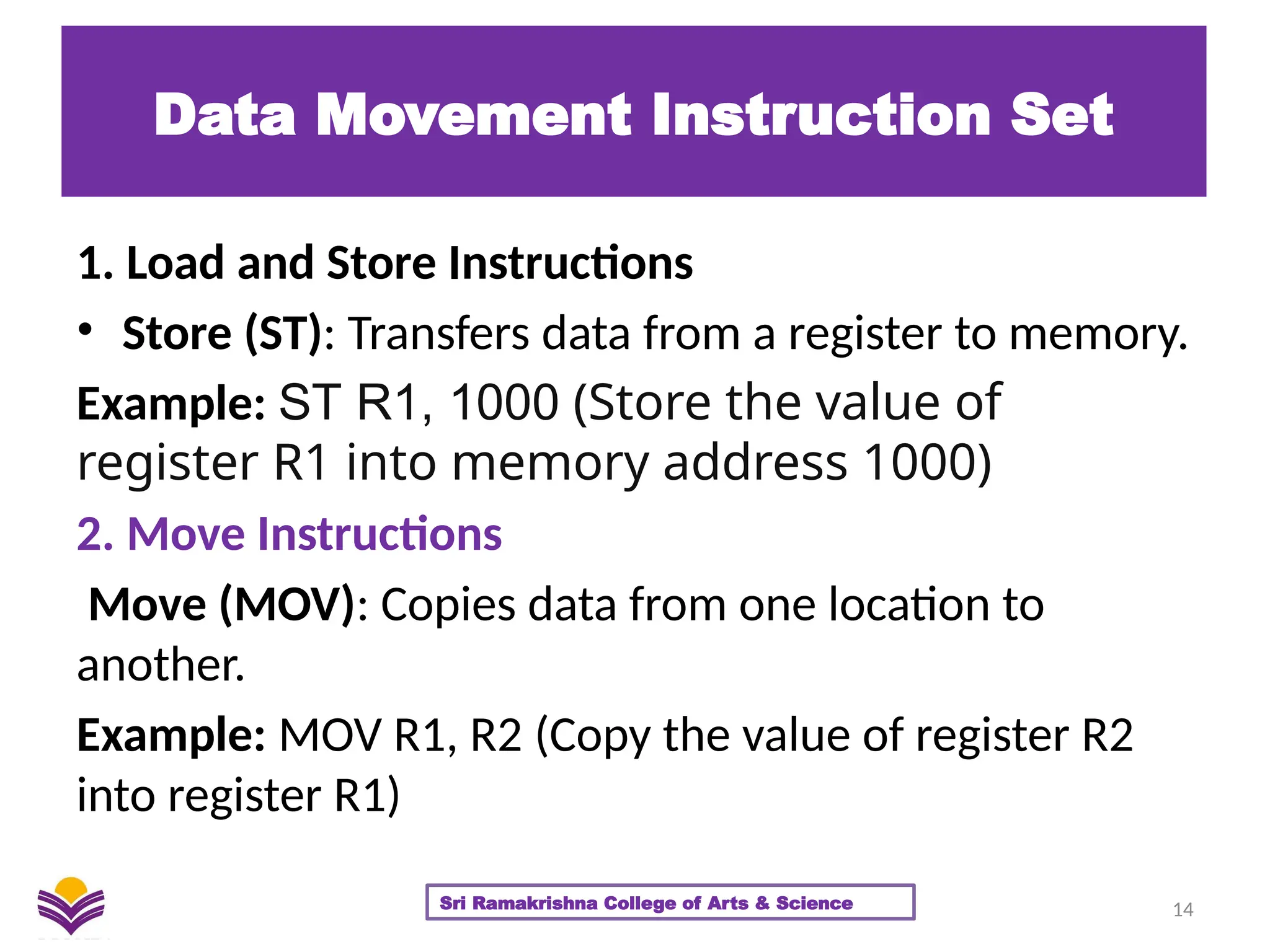 Data Movement Instruction Set

1. Load and Store Instructions

• Store (ST): Transfers data from a register to memory.

Example: ST R1, 1000 (Store the value of register R1 into memory address 1000)

2. Move Instructions

Move (MOV): Copies data from one location to another.

Example: MOV R1, R2 (Copy the value of register R2 into register R1)

Sri Ramakrishna College of Arts & Science

14